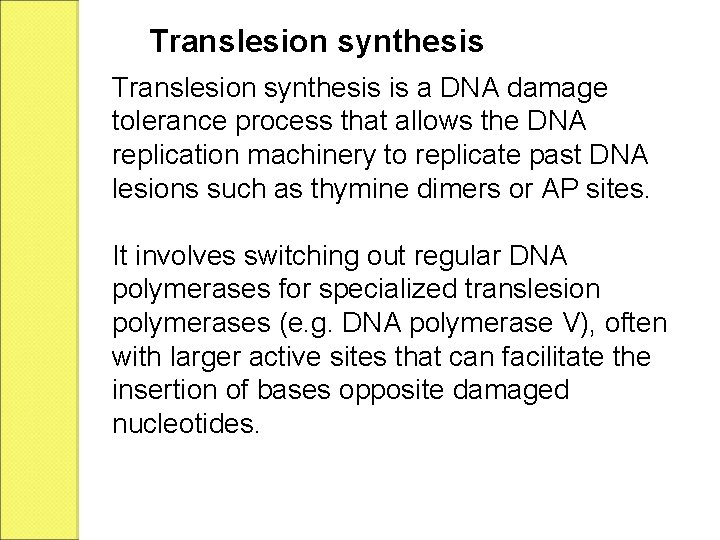 Translesion synthesis

Translesion synthesis is a DNA damage tolerance process that allows the DNA replication machinery to replicate past DNA lesions such as thymine dimers or AP sites.

It involves switching out regular DNA polymerases for specialized translesion polymerases (e.g. DNA polymerase V), often with larger active sites that can facilitate the insertion of bases opposite damaged nucleotides.